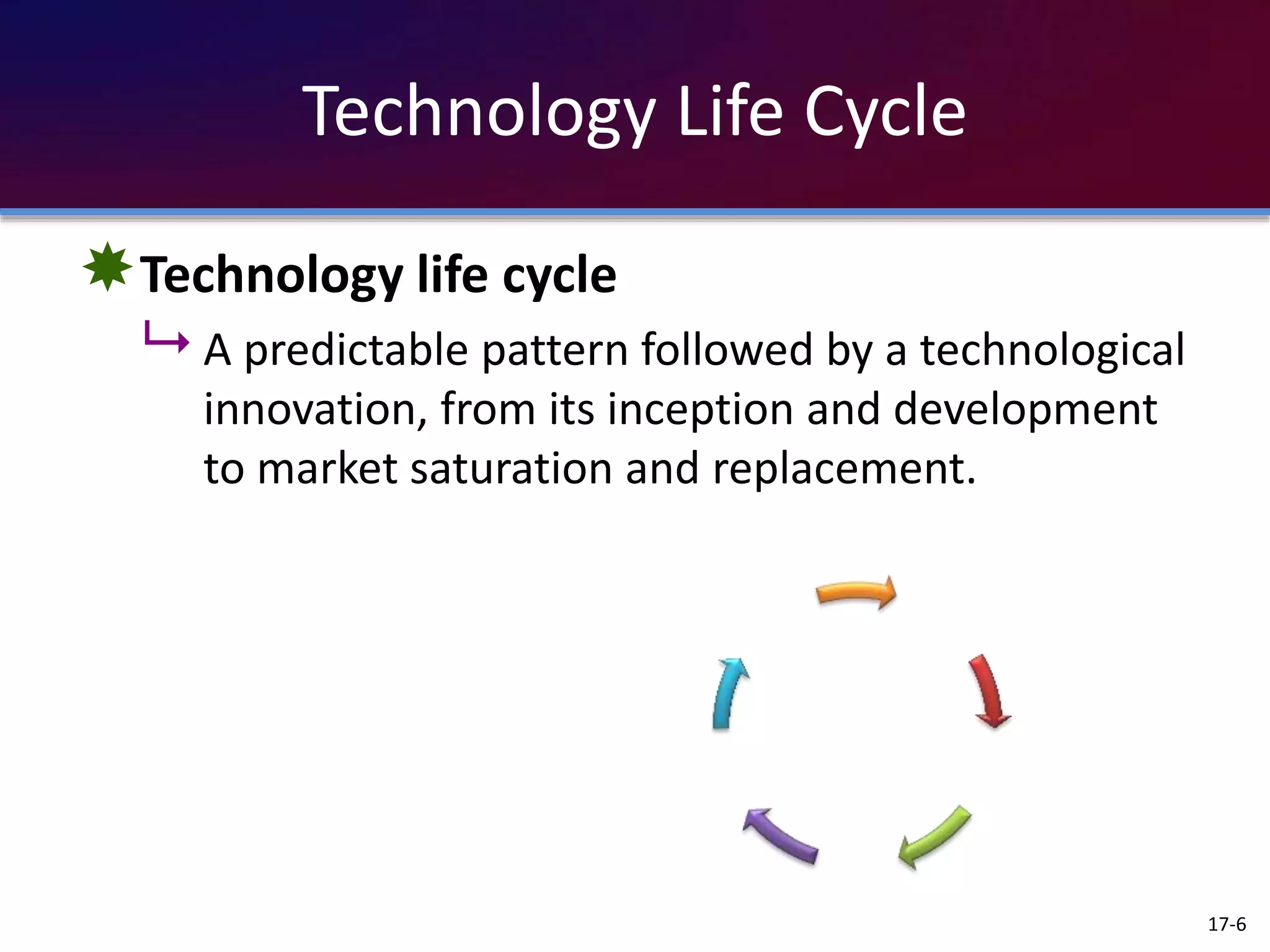 Technology Life Cycle

Technology life cycle

A predictable pattern followed by a technological innovation, from its inception and development to market saturation and replacement.

17-6